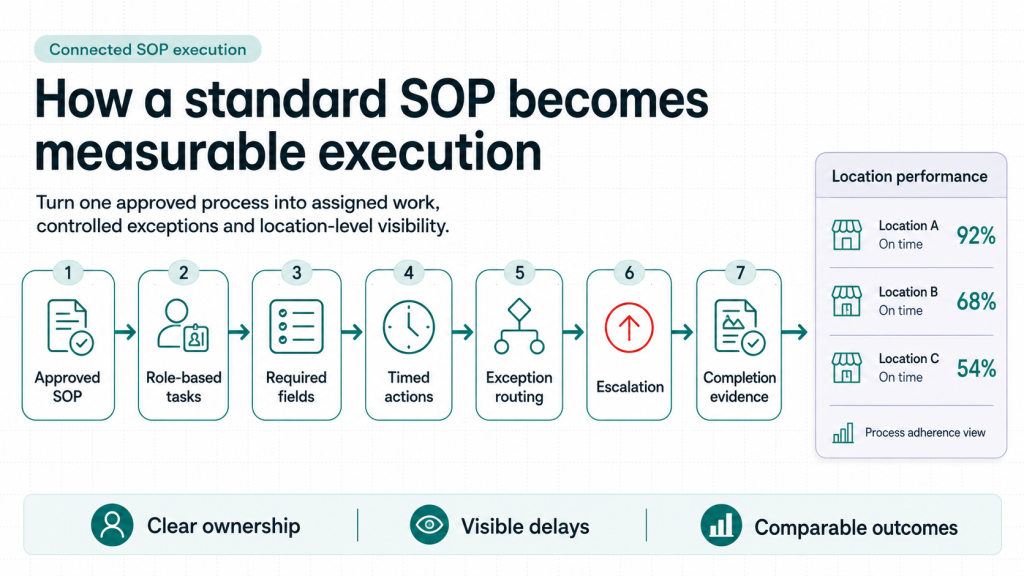 Connected SOP execution

How a standard SOP becomes measurable execution

Turn one approved process into assigned work, controlled exceptions and location-level visibility.

1
Approved SOP

2
Role-based tasks

3
Required fields

4
Timed actions

5
Exception routing

6
Escalation

7
Completion evidence

Location performance

Location A
On time
92%

Location B
On time
68%

Location C
On time
54%

Process adherence view

Clear ownership

Visible delays

Comparable outcomes